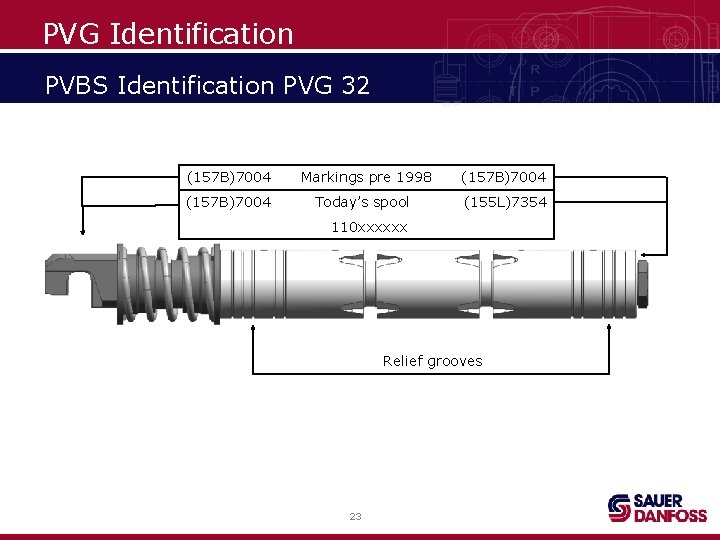 PVG Identification

PVBS Identification PVG 32

| (157B)7004 | Markings pre 1998 | (157B)7004 |
|---|---|---|
| (157B)7004 | Today's spool | (155L)7354 |
| | 110xxxxxx | |

Relief grooves

23

SAUER DANFOSS